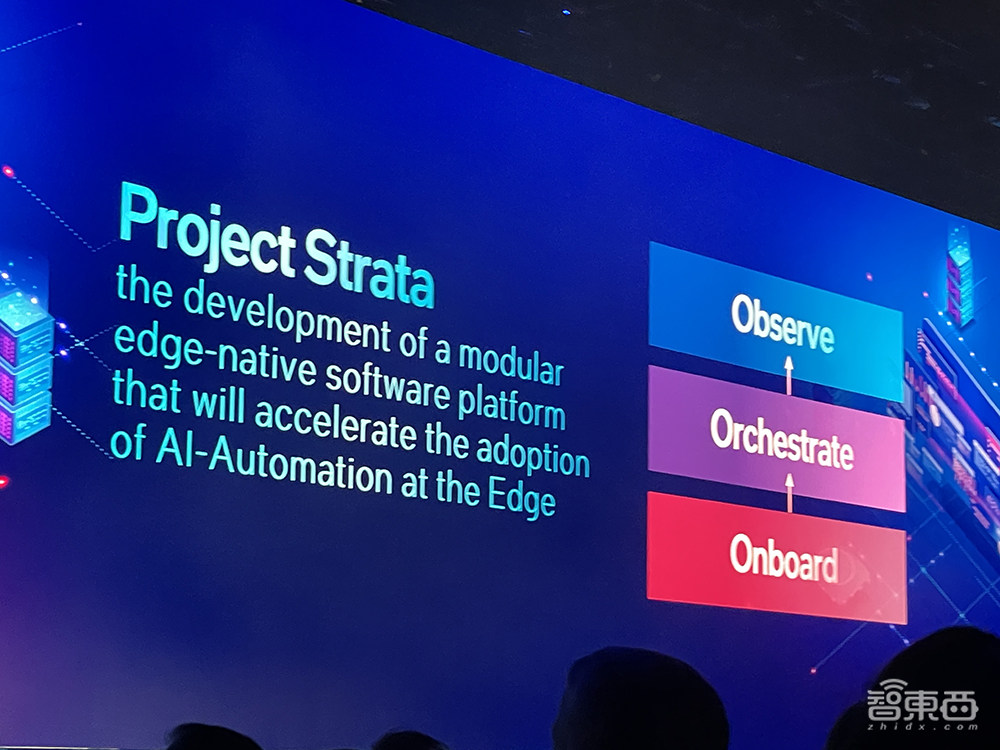 Project Strata
the development of a modular edge-native software platform that will accelerate the adoption of AI-Automation at the Edge

Observe

Orchestrate

Onboard

智東西
zhidx.com